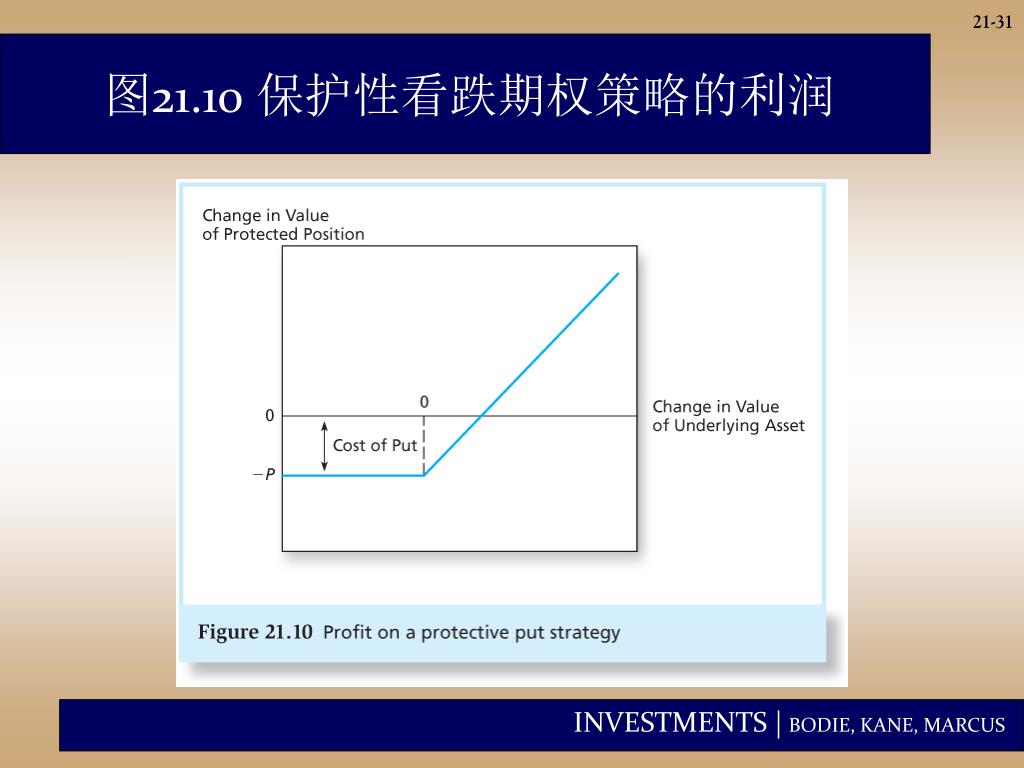 21-31

图21.10 保护性看跌期权策略的利润

Change in Value of Protected Position

0

0

Change in Value of Underlying Asset

Cost of Put

$-P$

Figure 21.10 Profit on a protective put strategy

INVESTMENTS | BODIE, KANE, MARCUS